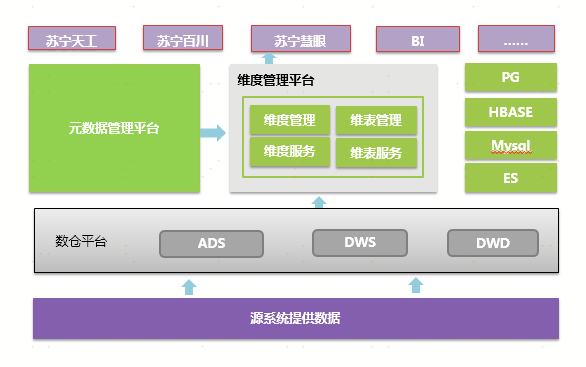 苏宁天工

苏宁百川

苏宁慧眼

BI

……

元数据管理平台

维度管理平台

维度管理

维表管理

维度服务

维表服务

PG

HBASE

Mysql

ES

数仓平台

ADS

DWS

DWD

源系统提供数据